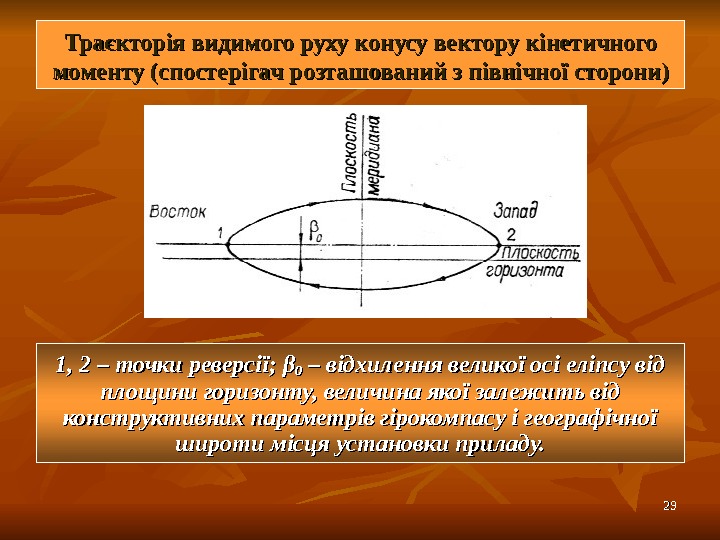 Траєкторія видимого руху конусу вектору кінетичного моменту (спостерігач розташований з північної сторони)

Плоскость меридиана

Восток

Запад

1

$\beta_0$

2

Плоскость горизонта

1, 2 – точки реверсії; $\beta_0$ – відхилення великої осі еліпсу від площини горизонту, величина якої залежить від конструктивних параметрів гірокомпасу і географічної широти місця установки приладу.

29